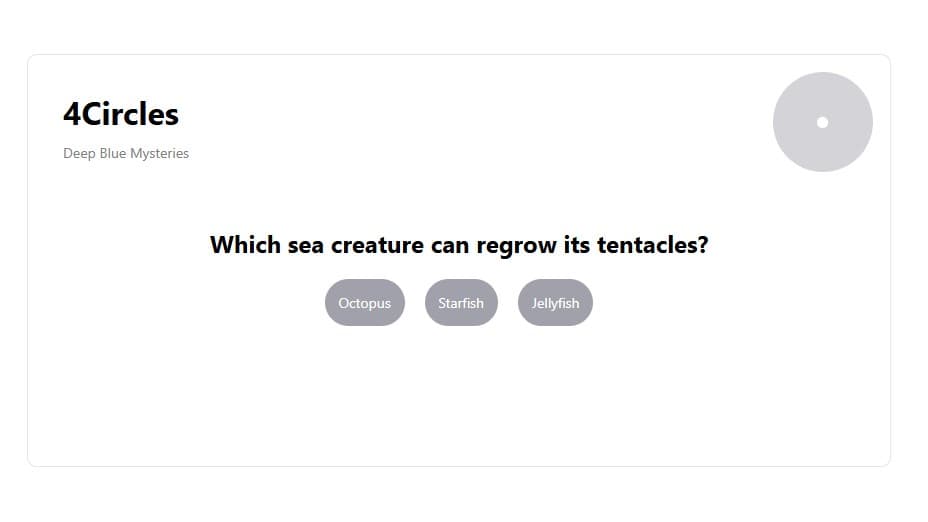 4Circles

Deep Blue Mysteries

Which sea creature can regrow its tentacles?

Octopus

Starfish

Jellyfish